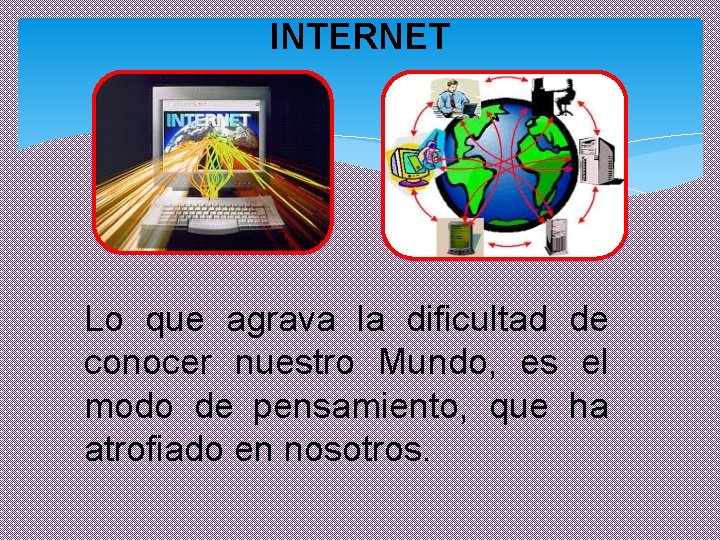 INTERNET

INTERNET

Lo que agrava la dificultad de conocer nuestro Mundo, es el modo de pensamiento, que ha atrofiado en nosotros.